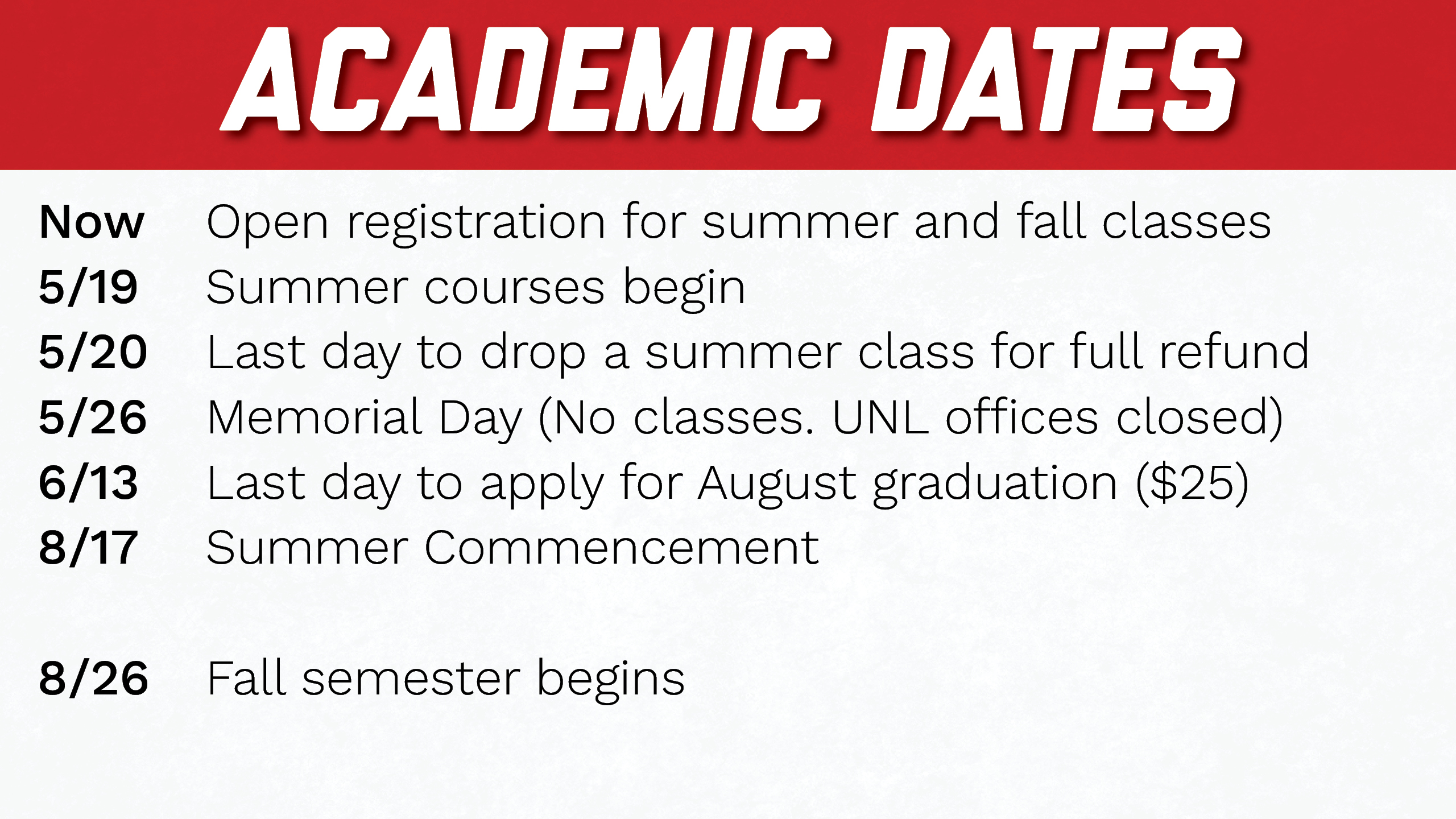 ACADEMIC DATES

Now Open registration for summer and fall classes
5/19 Summer courses begin
5/20 Last day to drop a summer class for full refund
5/26 Memorial Day (No classes. UNL offices closed)
6/13 Last day to apply for August graduation (\$25)
8/17 Summer Commencement

8/26 Fall semester begins